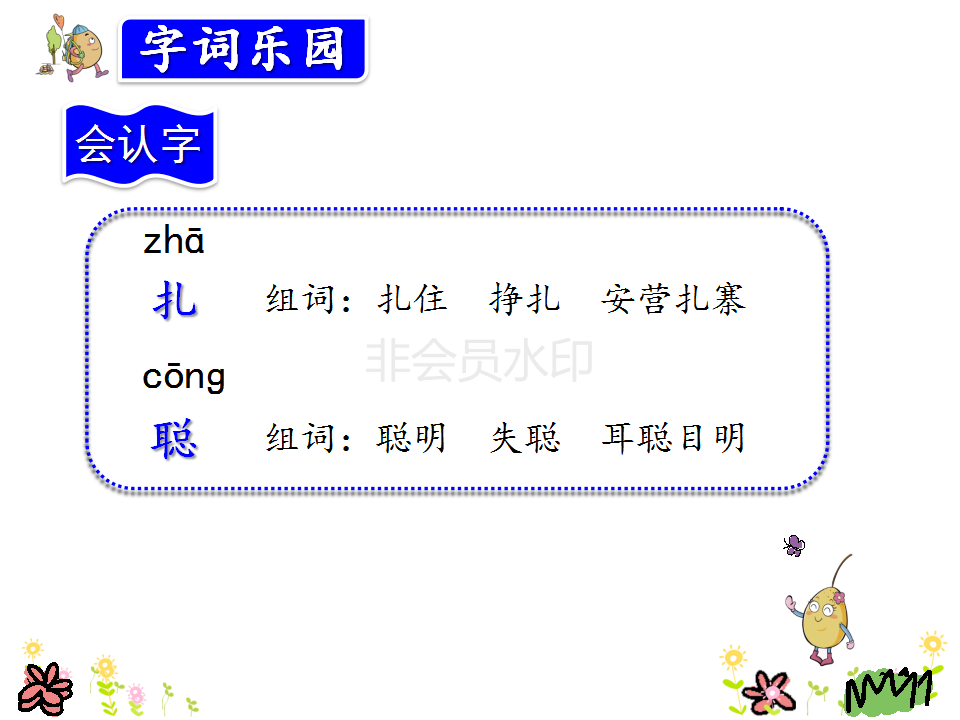 字词乐园

会认字

zhā
扎　组词：扎住　挣扎　安营扎寨

非会员水印

cōng
聪　组词：聪明　失聪　耳聪目明